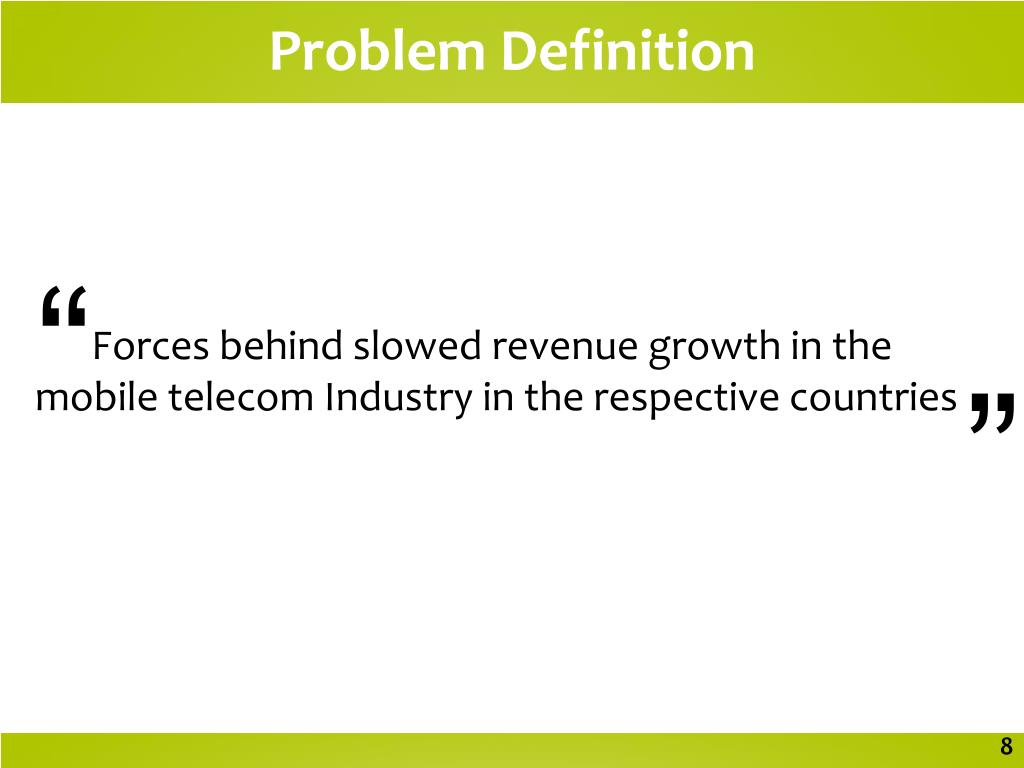 Problem Definition

“Forces behind slowed revenue growth in the mobile telecom Industry in the respective countries”

8